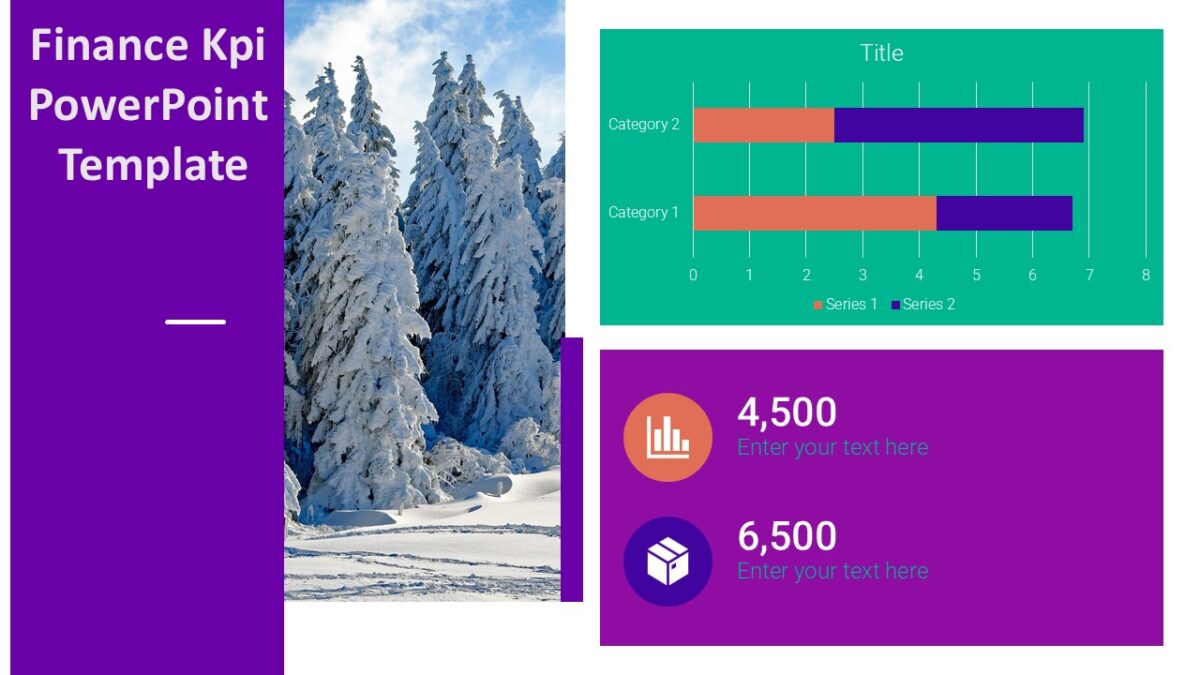 Finance Kpi PowerPoint Template

Title

Category 2

Category 1

0 1 2 3 4 5 6 7 8

Series 1 Series 2

4,500
Enter your text here

6,500
Enter your text here